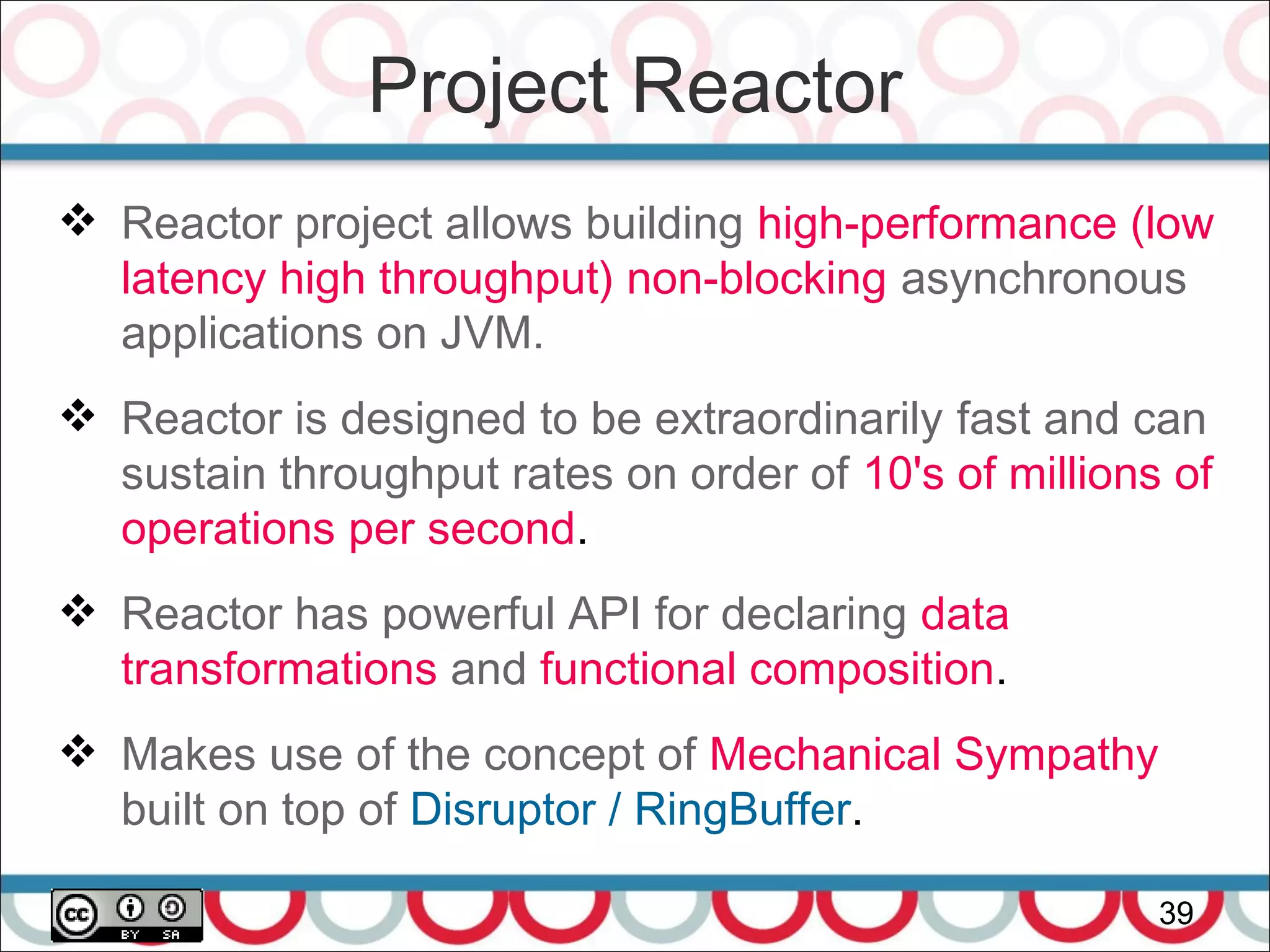 Project Reactor

❖ Reactor project allows building high-performance (low latency high throughput) non-blocking asynchronous applications on JVM.

❖ Reactor is designed to be extraordinarily fast and can sustain throughput rates on order of 10's of millions of operations per second.

❖ Reactor has powerful API for declaring data transformations and functional composition.

❖ Makes use of the concept of Mechanical Sympathy built on top of Disruptor / RingBuffer.

cc BY SA

39